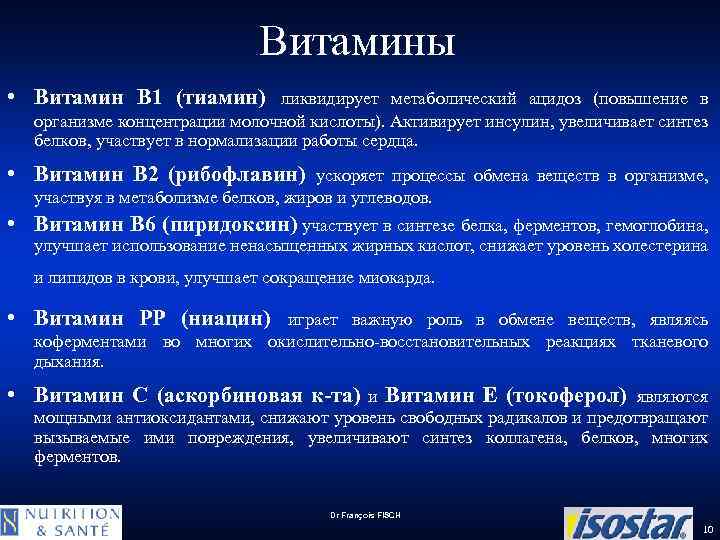 Витамины

• Витамин В1 (тиамин) ликвидирует метаболический ацидоз (повышение в организме концентрации молочной кислоты). Активирует инсулин, увеличивает синтез белков, участвует в нормализации работы сердца.

• Витамин В2 (рибофлавин) ускоряет процессы обмена веществ в организме, участвуя в метаболизме белков, жиров и углеводов.

• Витамин В6 (пиридоксин) участвует в синтезе белка, ферментов, гемоглобина, улучшает использование ненасыщенных жирных кислот, снижает уровень холестерина и липидов в крови, улучшает сокращение миокарда.

• Витамин РР (ниацин) играет важную роль в обмене веществ, являясь коферментами во многих окислительно-восстановительных реакциях тканевого дыхания.

• Витамин С (аскорбиновая к-та) и Витамин Е (токоферол) являются мощными антиоксидантами, снижают уровень свободных радикалов и предотвращают вызываемые ими повреждения, увеличивают синтез коллагена, белков, многих ферментов.

NUTRITION & SANTÉ

Dr François FISCH

isostar

10